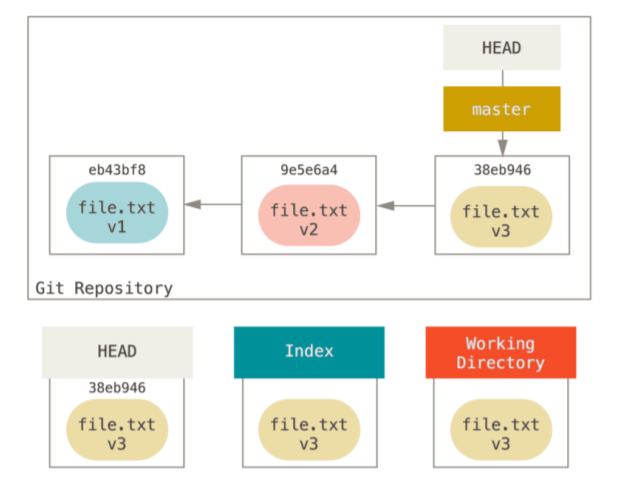 HEAD

master

eb43bf8
file.txt
v1

9e5e6a4
file.txt
v2

38eb946
file.txt
v3

Git Repository

HEAD
38eb946
file.txt
v3

Index
file.txt
v3

Working Directory
file.txt
v3